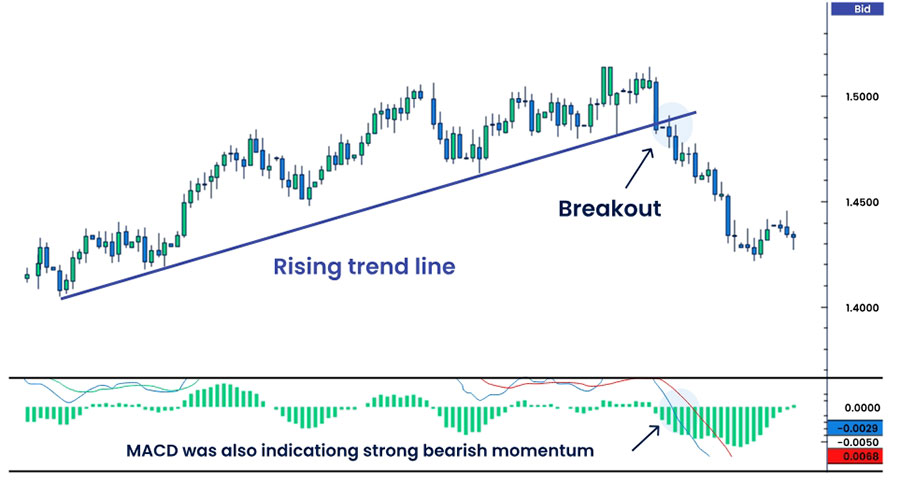 Bid
1.5000
1.4500
1.4000
Breakout
Rising trend line
0.0000
-0.0029
-0.0050
0.0068
MACD was also indicationg strong bearish momentum